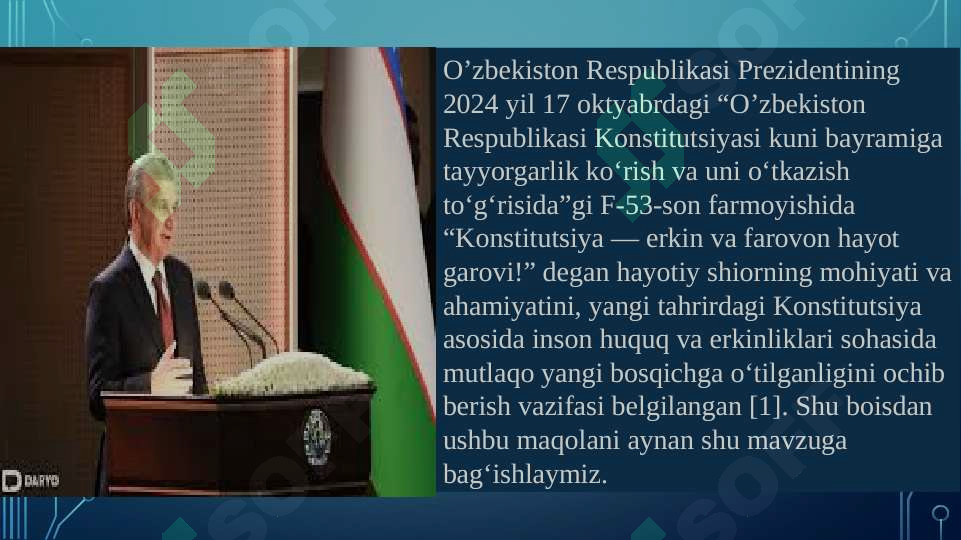 DARYO

O’zbekiston Respublikasi Prezidentining 2024 yil 17 oktyabrdagi “O’zbekiston Respublikasi Konstitutsiyasi kuni bayramiga tayyorgarlik ko‘rish va uni o‘tkazish to‘g‘risida”gi F-53-son farmoyishida “Konstitutsiya — erkin va farovon hayot garovi!” degan hayotiy shiorning mohiyati va ahamiyatini, yangi tahrirdagi Konstitutsiya asosida inson huquq va erkinliklari sohasida mutlaqo yangi bosqichga o‘tilganligini ochib berish vazifasi belgilangan [1]. Shu boisdan ushbu maqolani aynan shu mavzuga bag‘ishlaymiz.